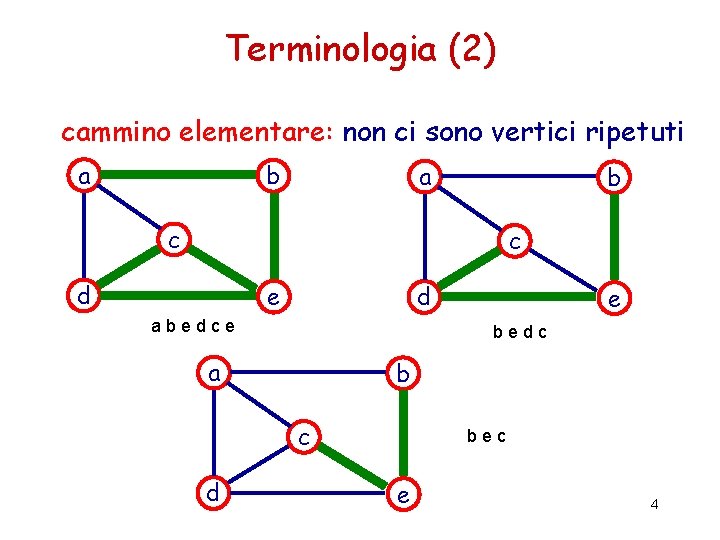 Terminologia (2)

cammino elementare: non ci sono vertici ripetuti

a b c d e

a b e d c e

a b c d e

b e d c

a b c d e

b e c

4